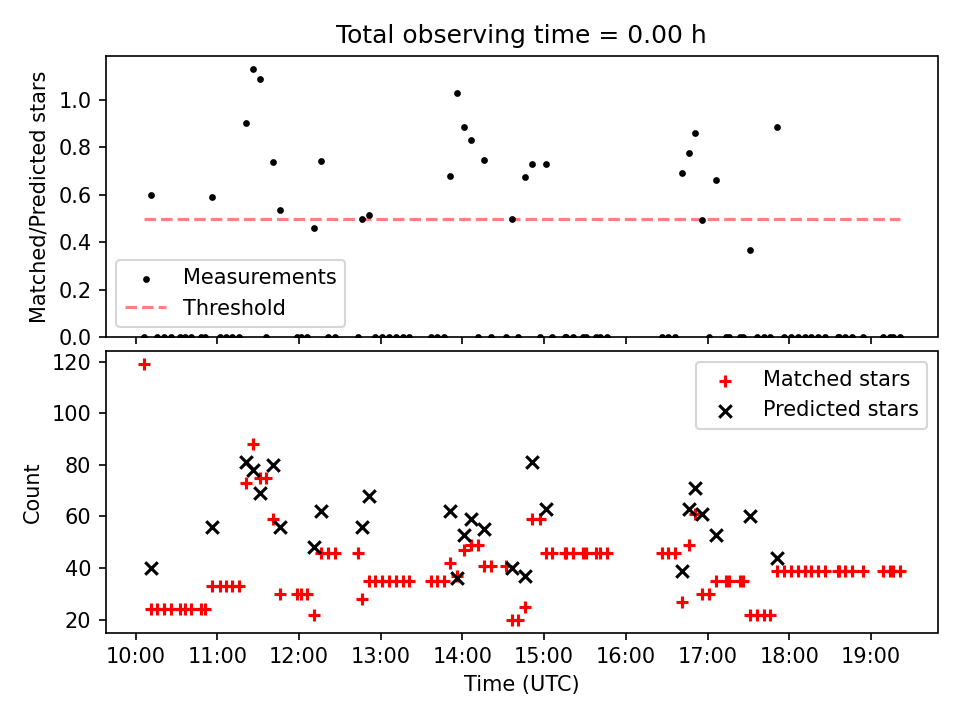 Total observing time = 0.00 h

Matched/Predicted stars

1.0
0.8
0.6
0.4
0.2
0.0

Measurements
Threshold

Count

120
100
80
60
40
20

Matched stars
Predicted stars

10:00 11:00 12:00 13:00 14:00 15:00 16:00 17:00 18:00 19:00

Time (UTC)